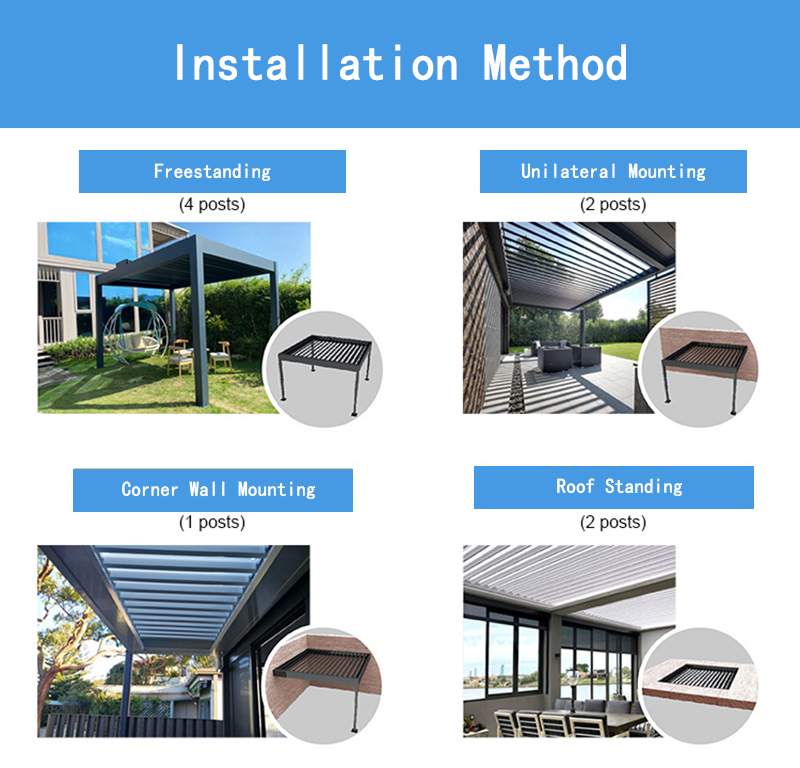 Installation Method

Freestanding
(4 posts)

Unilateral Mounting
(2 posts)

Corner Wall Mounting
(1 posts)

Roof Standing
(2 posts)